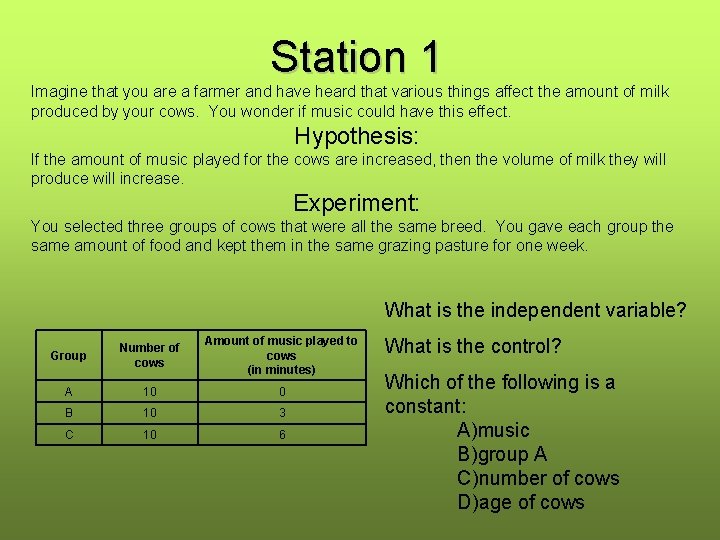 Station 1

Imagine that you are a farmer and have heard that various things affect the amount of milk produced by your cows. You wonder if music could have this effect.

Hypothesis:

If the amount of music played for the cows are increased, then the volume of milk they will produce will increase.

Experiment:

You selected three groups of cows that were all the same breed. You gave each group the same amount of food and kept them in the same grazing pasture for one week.

| Group | Number of cows | Amount of music played to cows (in minutes) |
|---|---|---|
| A | 10 | 0 |
| B | 10 | 3 |
| C | 10 | 6 |

What is the independent variable?

What is the control?

Which of the following is a constant:
A)music
B)group A
C)number of cows
D)age of cows